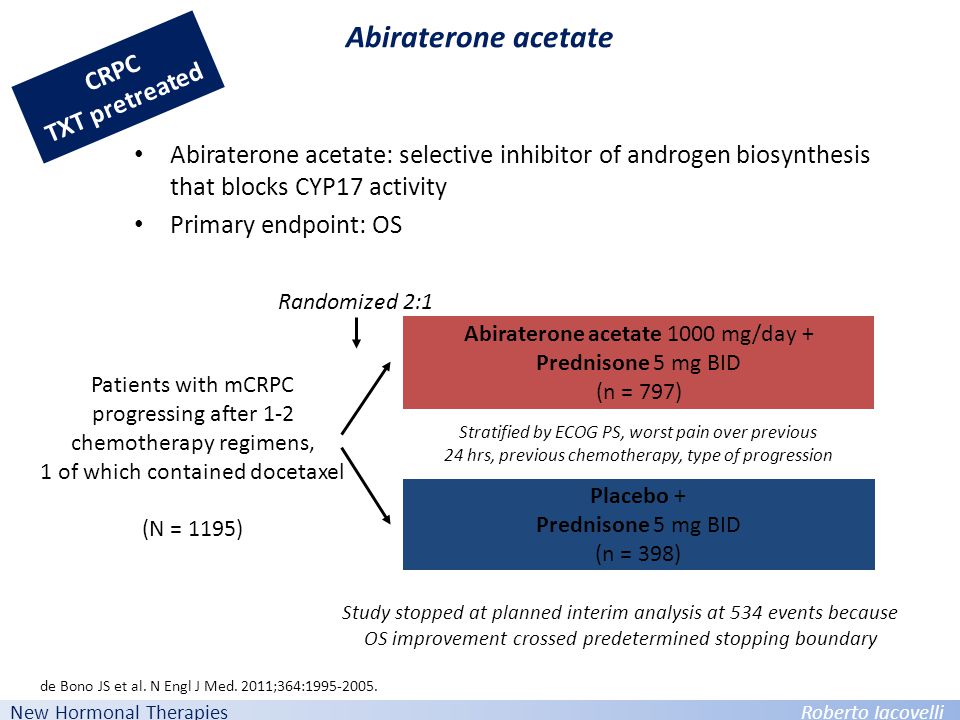 Abiraterone acetate

CRPC
TXT pretreated

• Abiraterone acetate: selective inhibitor of androgen biosynthesis that blocks CYP17 activity
• Primary endpoint: OS

Randomized 2:1

Patients with mCRPC progressing after 1-2 chemotherapy regimens, 1 of which contained docetaxel

(N = 1195)

Abiraterone acetate 1000 mg/day + Prednisone 5 mg BID (n = 797)

Stratified by ECOG PS, worst pain over previous 24 hrs, previous chemotherapy, type of progression

Placebo + Prednisone 5 mg BID (n = 398)

Study stopped at planned interim analysis at 534 events because OS improvement crossed predetermined stopping boundary

de Bono JS et al. N Engl J Med. 2011;364:1995-2005.

New Hormonal Therapies

Roberto Iacovelli